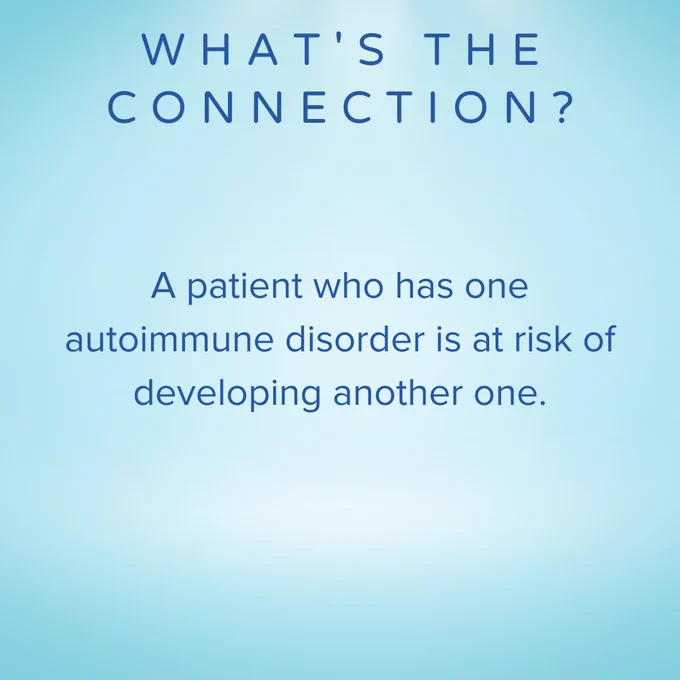 WHAT'S THE CONNECTION?

A patient who has one autoimmune disorder is at risk of developing another one.